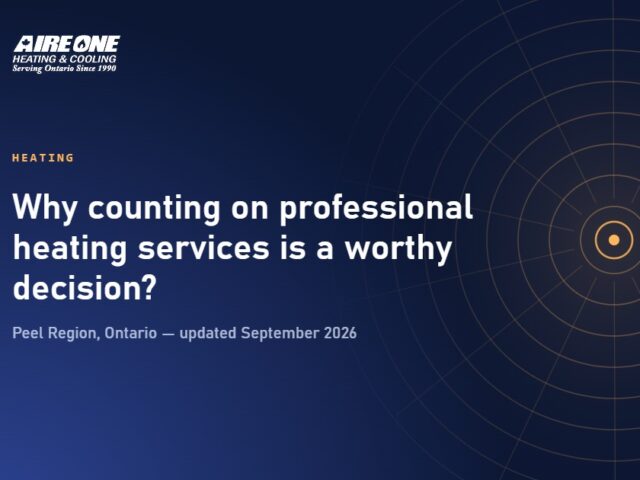 AIRE ONE
HEATING & COOLING
Serving Ontario Since 1990

HEATING

Why counting on professional heating services is a worthy decision?

Peel Region, Ontario — updated September 2026